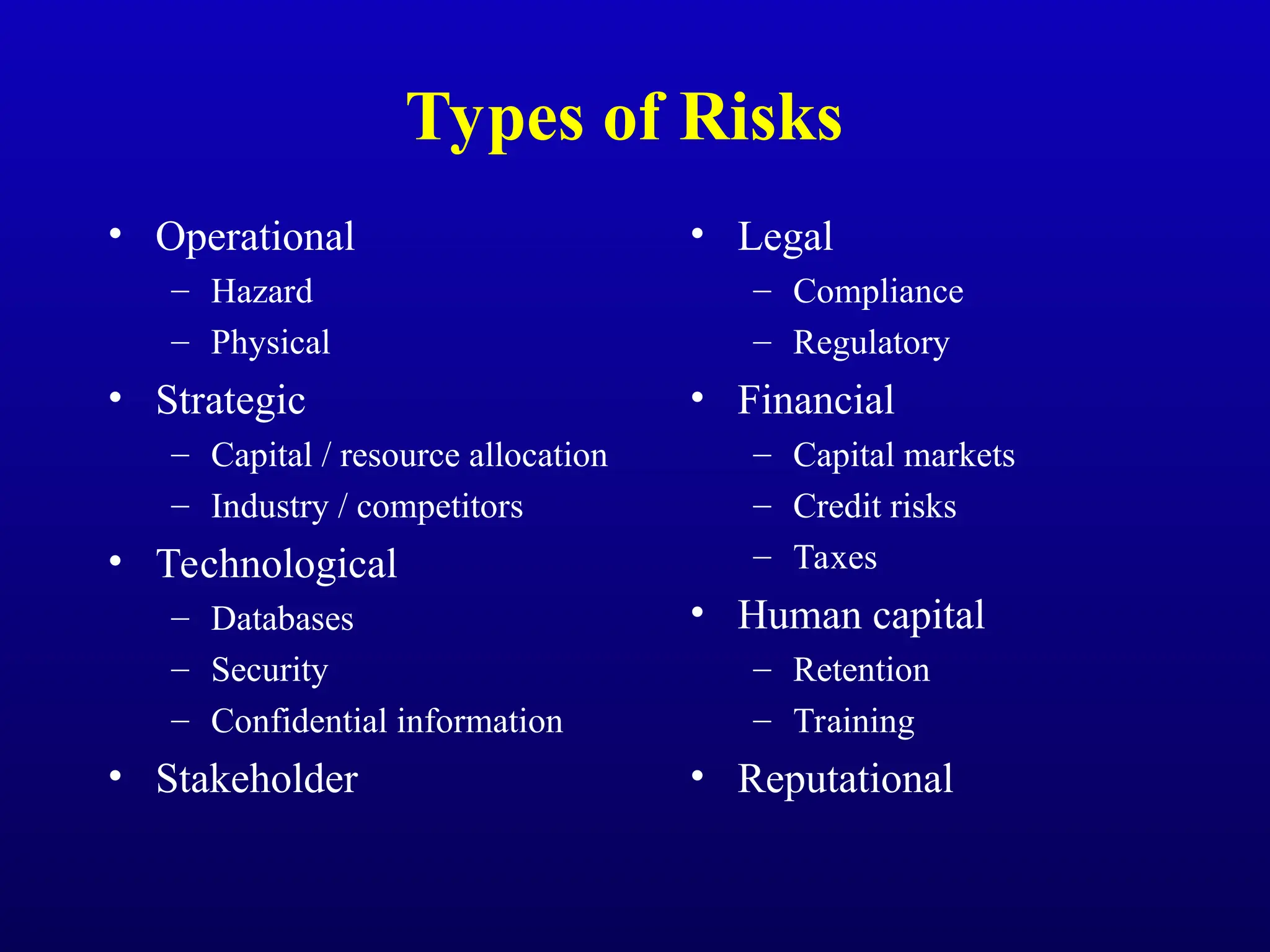 Types of Risks

• Operational
  – Hazard
  – Physical
• Strategic
  – Capital / resource allocation
  – Industry / competitors
• Technological
  – Databases
  – Security
  – Confidential information
• Stakeholder

• Legal
  – Compliance
  – Regulatory
• Financial
  – Capital markets
  – Credit risks
  – Taxes
• Human capital
  – Retention
  – Training
• Reputational